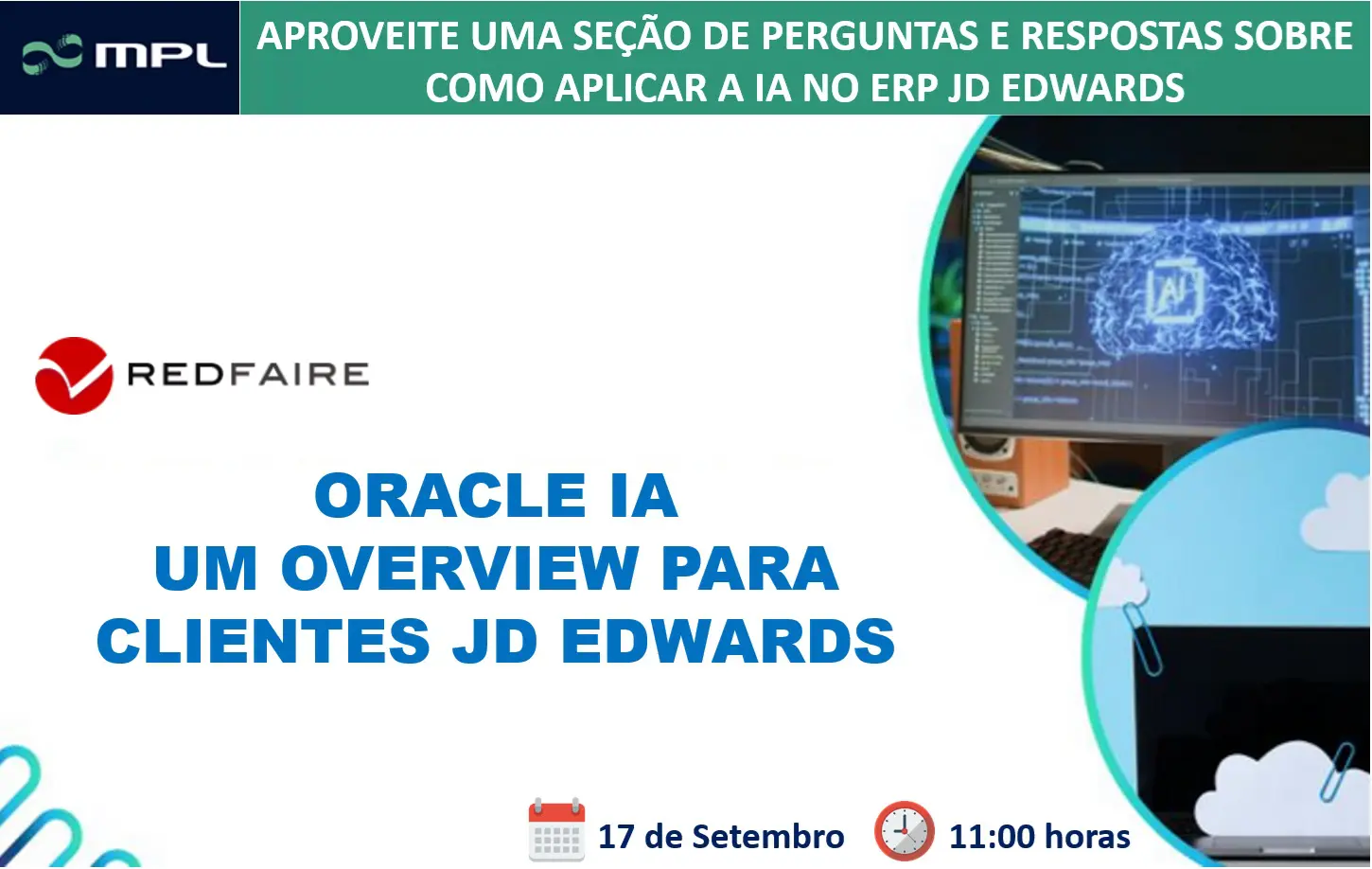 MPL

APROVEITE UMA SEÇÃO DE PERGUNTAS E RESPOSTAS SOBRE COMO APLICAR A IA NO ERP JD EDWARDS

REDFAIRE

AI

ORACLE IA
UM OVERVIEW PARA
CLIENTES JD EDWARDS

17 de Setembro

11:00 horas